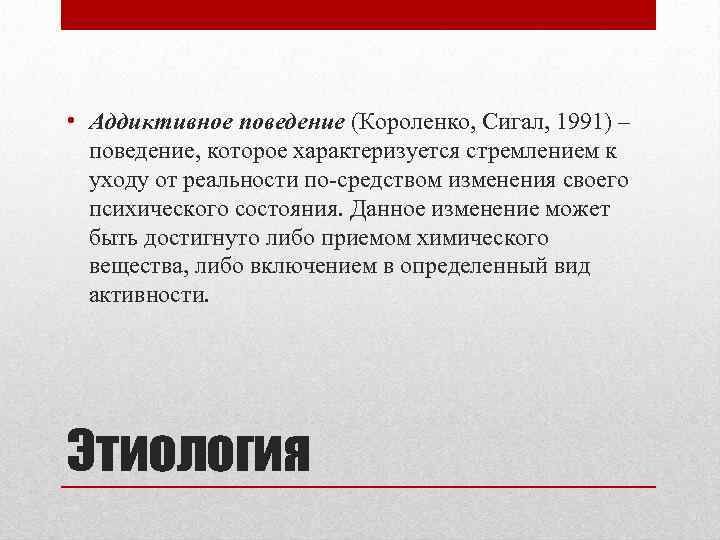 • Аддиктивное поведение (Короленко, Сигал, 1991) – поведение, которое характеризуется стремлением к уходу от реальности по-средством изменения своего психического состояния. Данное изменение может быть достигнуто либо приемом химического вещества, либо включением в определенный вид активности.

Этиология